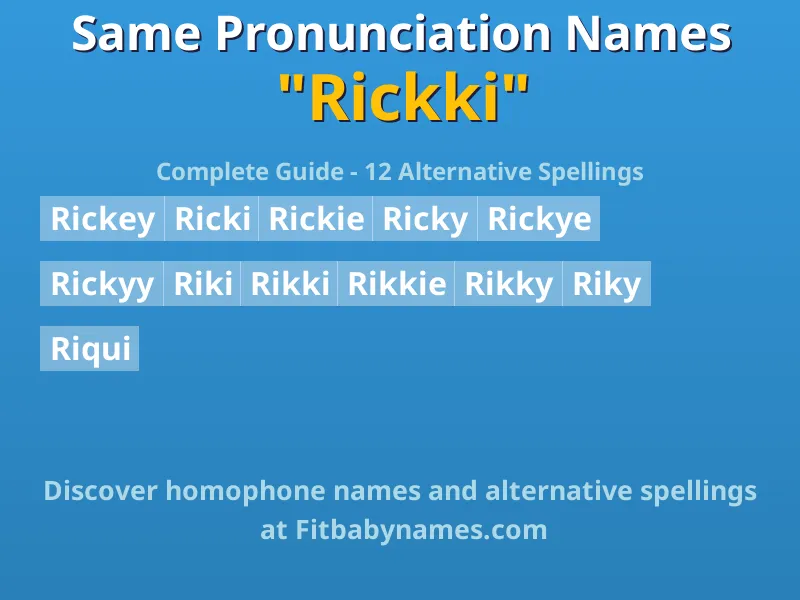 Same Pronunciation Names
"Rickki"

Complete Guide - 12 Alternative Spellings

Rickey Ricki Rickie Ricky Rickye

Rickyy Riki Rikki Rikkie Rikky Riky

Riqui

Discover homophone names and alternative spellings at Fitbabynames.com